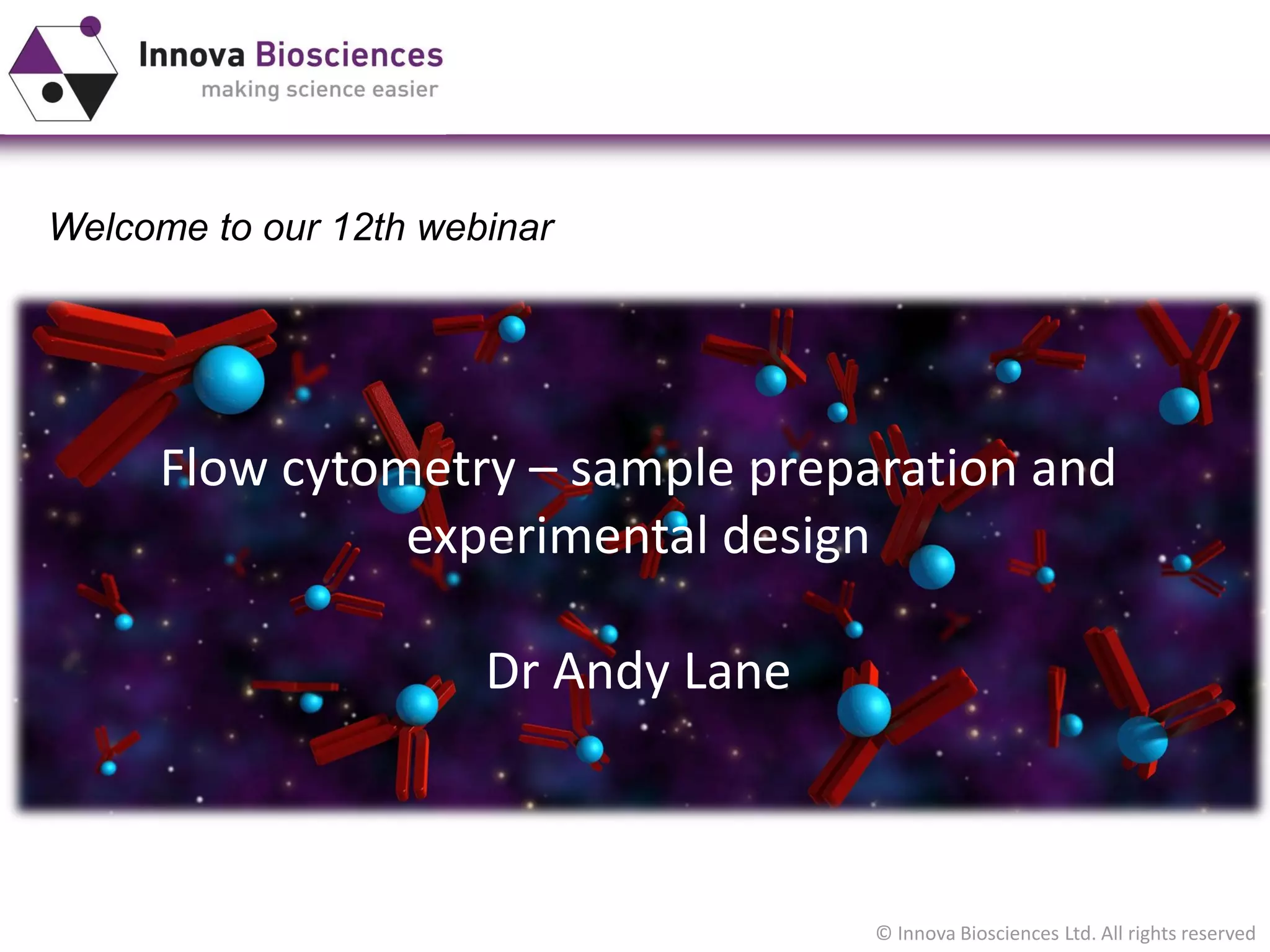 Innova Biosciences
making science easier

Welcome to our 12th webinar

Flow cytometry – sample preparation and experimental design

Dr Andy Lane

© Innova Biosciences Ltd. All rights reserved